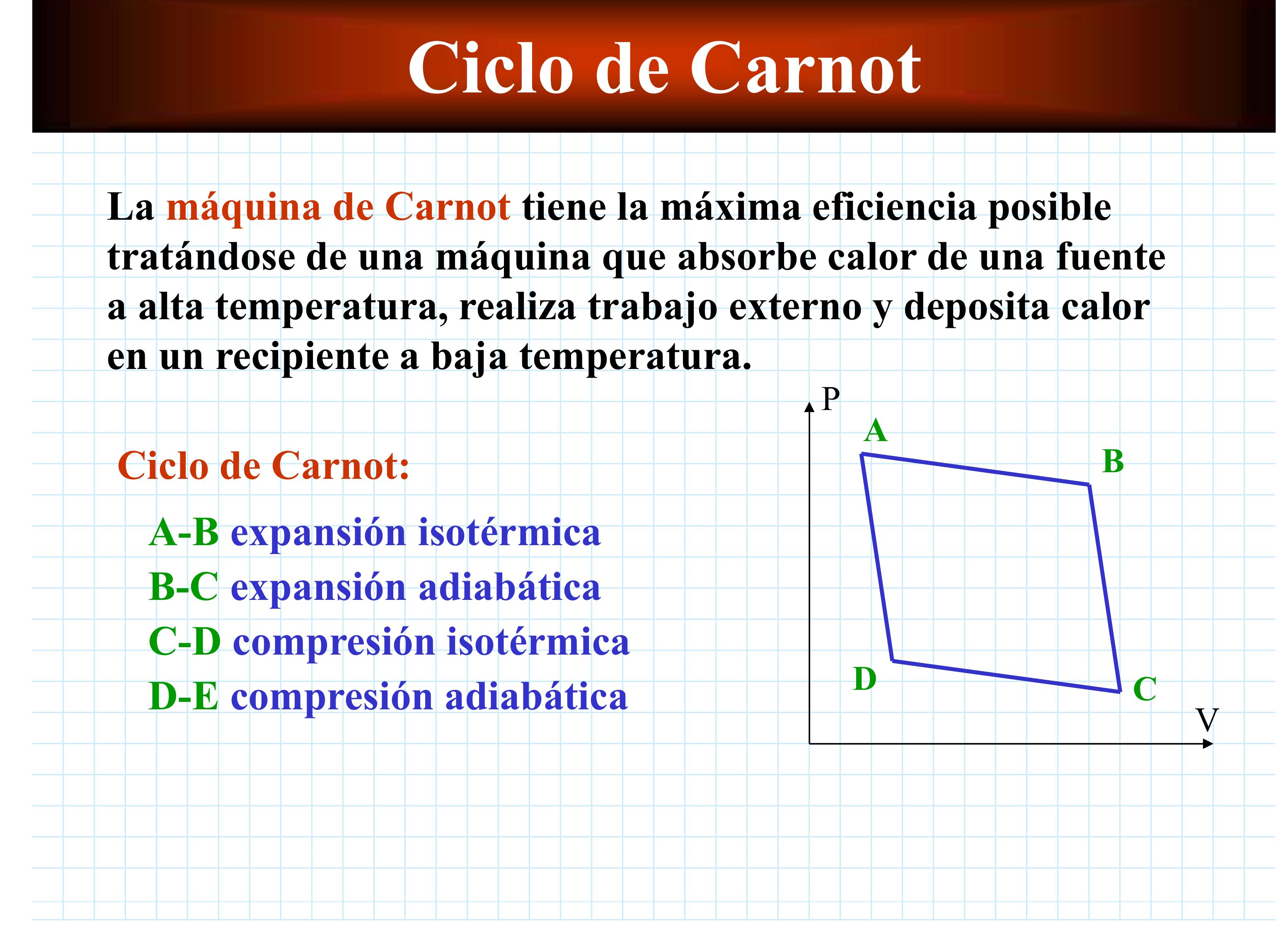 Ciclo de Carnot

La máquina de Carnot tiene la máxima eficiencia posible tratándose de una máquina que absorbe calor de una fuente a alta temperatura, realiza trabajo externo y deposita calor en un recipiente a baja temperatura.

Ciclo de Carnot:

A-B expansión isotérmica
B-C expansión adiabática
C-D compresión isotérmica
D-E compresión adiabática

P
A
B
D
C
V